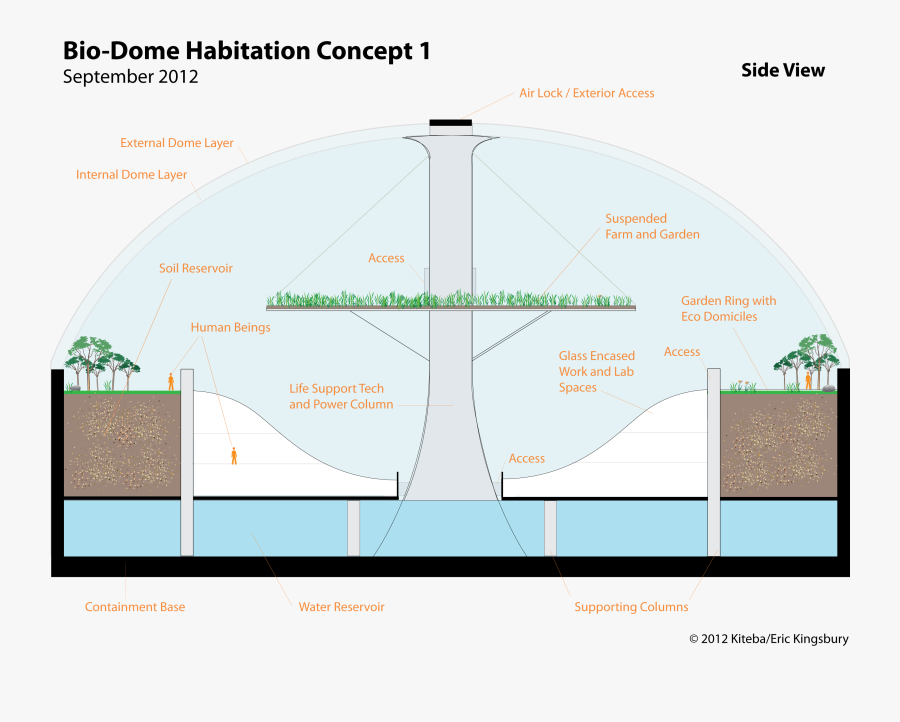 Bio-Dome Habitation Concept 1
September 2012

Side View

Air Lock / Exterior Access

External Dome Layer

Internal Dome Layer

Suspended Farm and Garden

Access

Soil Reservoir

Garden Ring with Eco Domiciles

Human Beings

Access

Glass Encased Work and Lab Spaces

Life Support Tech and Power Column

Access

Containment Base

Water Reservoir

Supporting Columns

© 2012 Kiteba/Eric Kingsbury